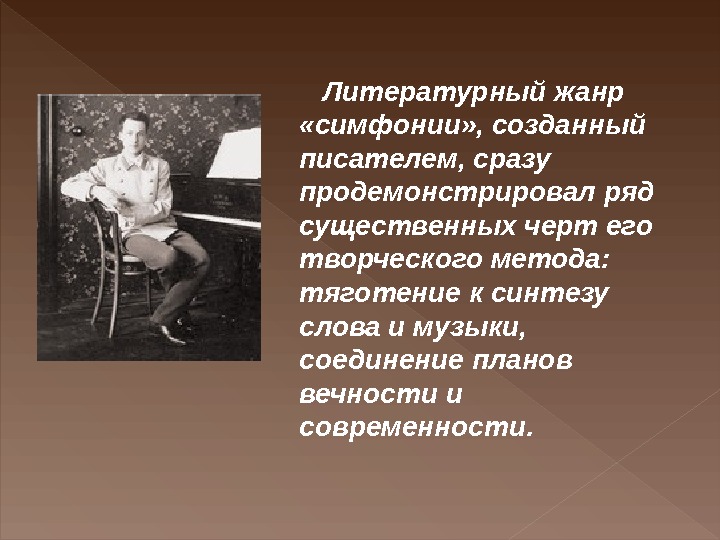 Литературный жанр «симфонии», созданный писателем, сразу продемонстрировал ряд существенных черт его творческого метода: тяготение к синтезу слова и музыки, соединение планов вечности и современности.